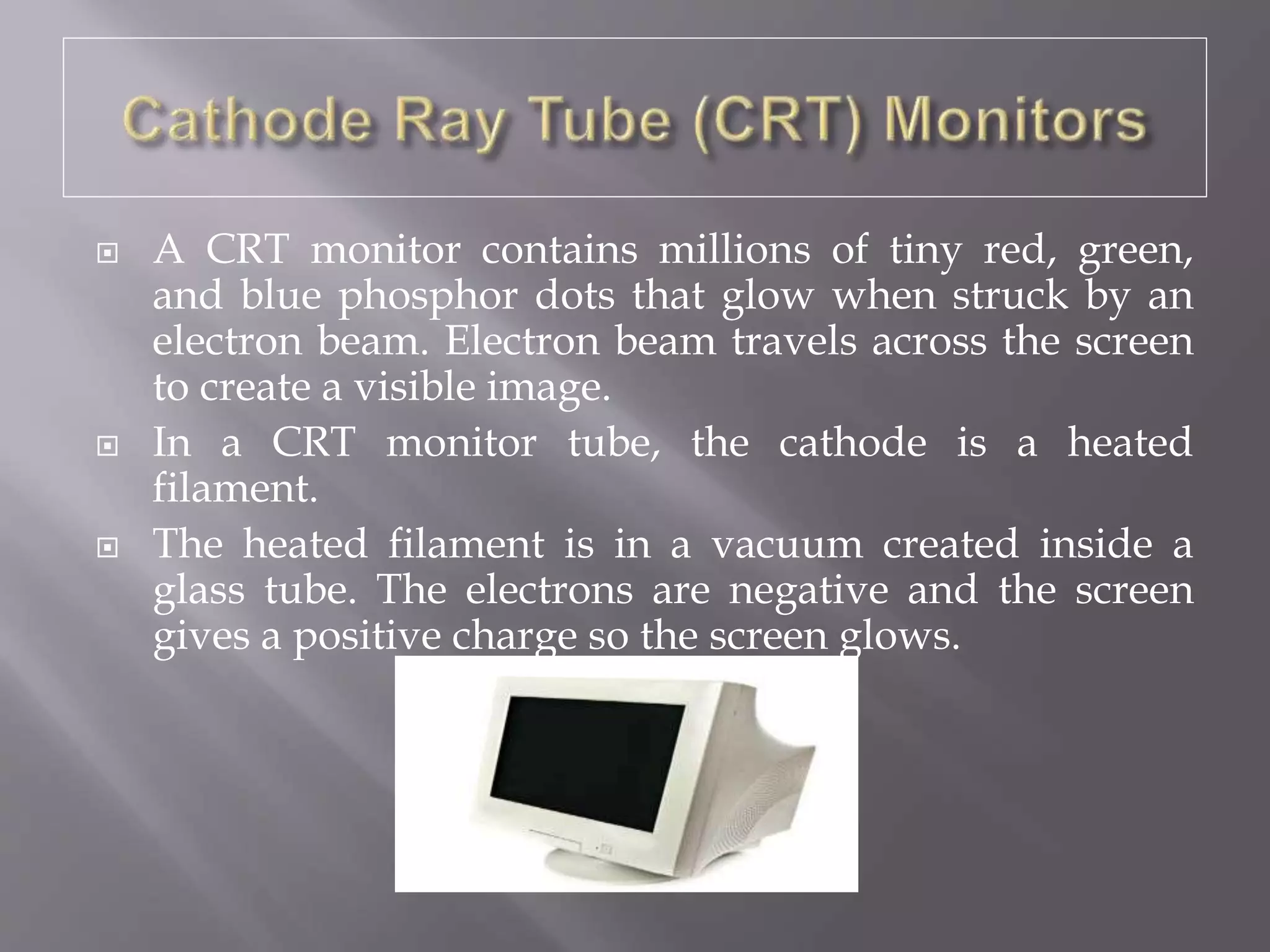 Cathode Ray Tube (CRT) Monitors

A CRT monitor contains millions of tiny red, green, and blue phosphor dots that glow when struck by an electron beam. Electron beam travels across the screen to create a visible image.

In a CRT monitor tube, the cathode is a heated filament.

The heated filament is in a vacuum created inside a glass tube. The electrons are negative and the screen gives a positive charge so the screen glows.